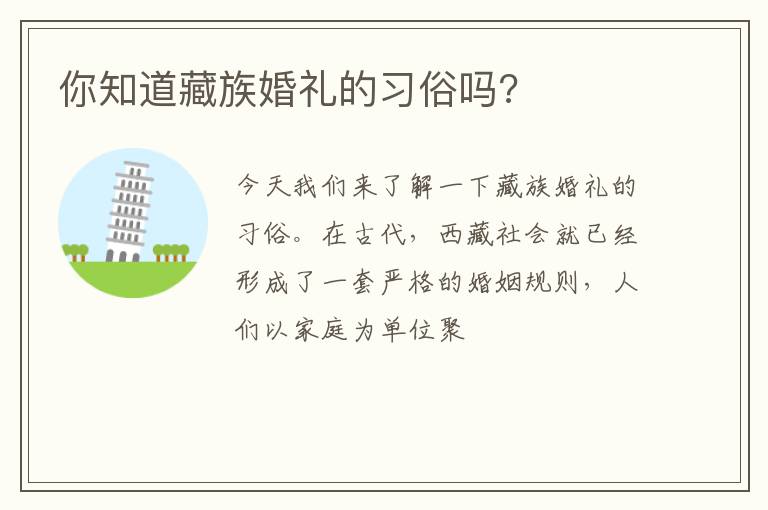 你知道藏族婚礼的习俗吗?

今天我们来了解一下藏族婚礼的习俗。在古代，西藏社会就已经形成了一套严格的婚姻规则，人们以家庭为单位聚